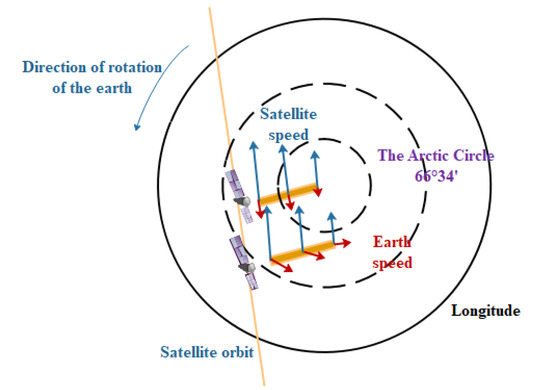 Direction of rotation of the earth

Satellite speed

The Arctic Circle 66°34'

Earth speed

Longitude

Satellite orbit